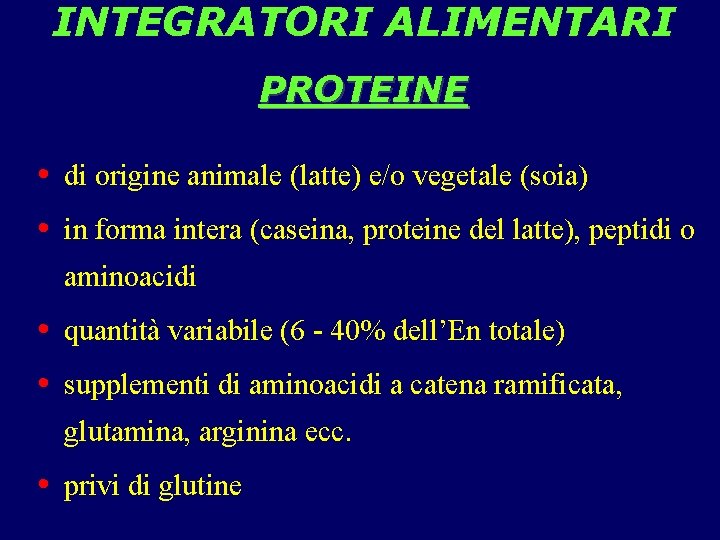 INTEGRATORI ALIMENTARI

PROTEINE

• di origine animale (latte) e/o vegetale (soia)

• in forma intera (caseina, proteine del latte), peptidi o aminoacidi

• quantità variabile (6 - 40% dell'En totale)

• supplementi di aminoacidi a catena ramificata, glutamina, arginina ecc.

• privi di glutine